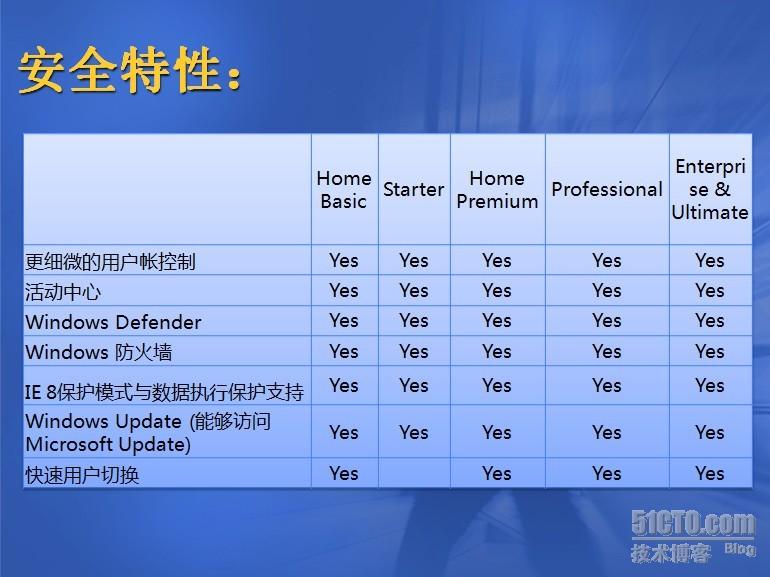 安全特性：

| | Home Basic | Starter | Home Premium | Professional | Enterprise & Ultimate |
|---|---|---|---|---|---|
| 更细微的用户帐控制 | Yes | Yes | Yes | Yes | Yes |
| 活动中心 | Yes | Yes | Yes | Yes | Yes |
| Windows Defender | Yes | Yes | Yes | Yes | Yes |
| Windows 防火墙 | Yes | Yes | Yes | Yes | Yes |
| IE 8保护模式与数据执行保护支持 | Yes | Yes | Yes | Yes | Yes |
| Windows Update (能够访问 Microsoft Update) | Yes | Yes | Yes | Yes | Yes |
| 快速用户切换 | Yes | | Yes | Yes | Yes |

51CTO.com
技术博客 Blog